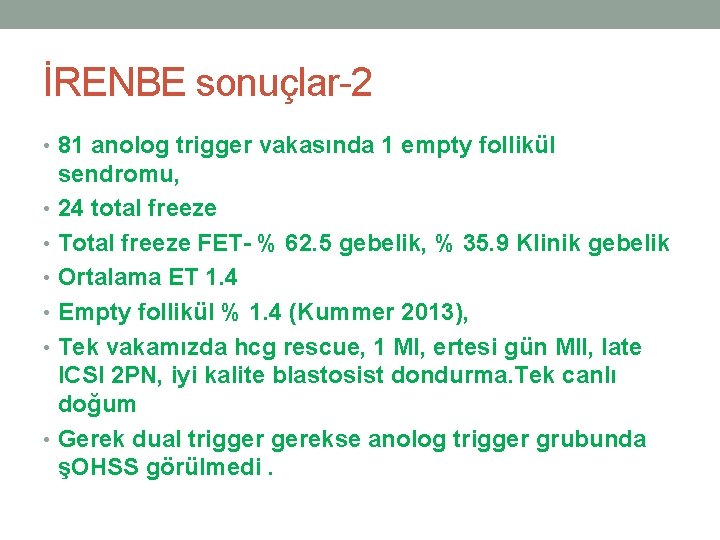 İRENBE sonuçlar-2

• 81 anolog trigger vakasında 1 empty follikül sendromu,
• 24 total freeze
• Total freeze FET- % 62.5 gebelik, % 35.9 Klinik gebelik
• Ortalama ET 1.4
• Empty follikül % 1.4 (Kummer 2013),
• Tek vakamızda hcg rescue, 1 MI, ertesi gün MII, late ICSI 2PN, iyi kalite blastosist dondurma.Tek canlı doğum
• Gerek dual trigger gerekse anolog trigger grubunda şOHSS görülmedi .